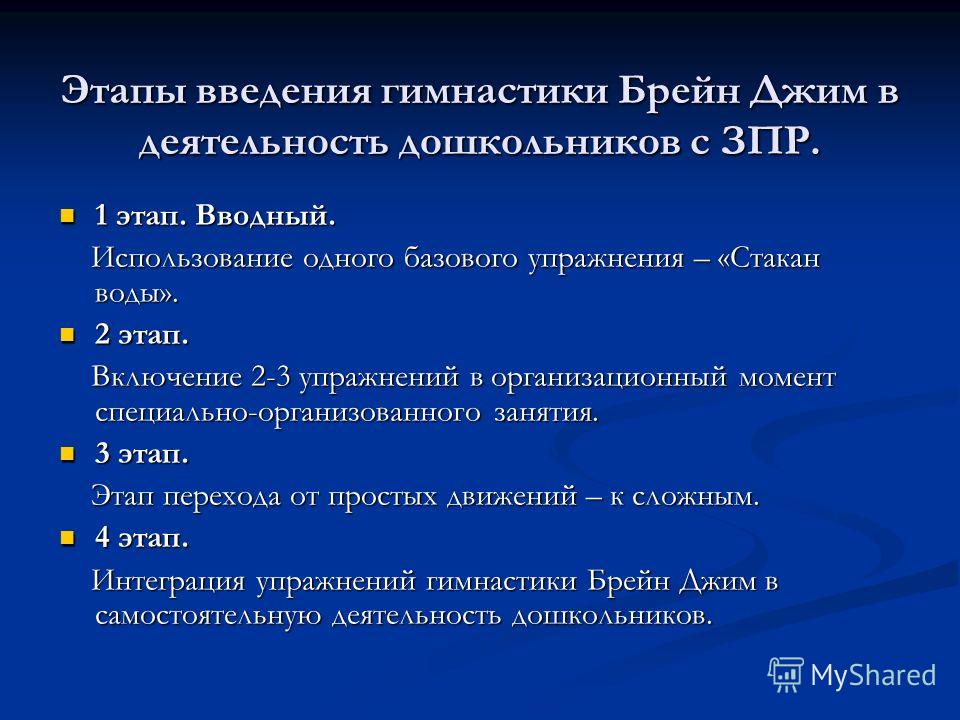 Этапы введения гимнастики Брейн Джим в деятельность дошкольников с ЗПР.

1 этап. Вводный.

Использование одного базового упражнения – «Стакан воды».

2 этап.

Включение 2-3 упражнений в организационный момент специально-организованного занятия.

3 этап.

Этап перехода от простых движений – к сложным.

4 этап.

Интеграция упражнений гимнастики Брейн Джим в самостоятельную деятельность дошкольников.

MyShared